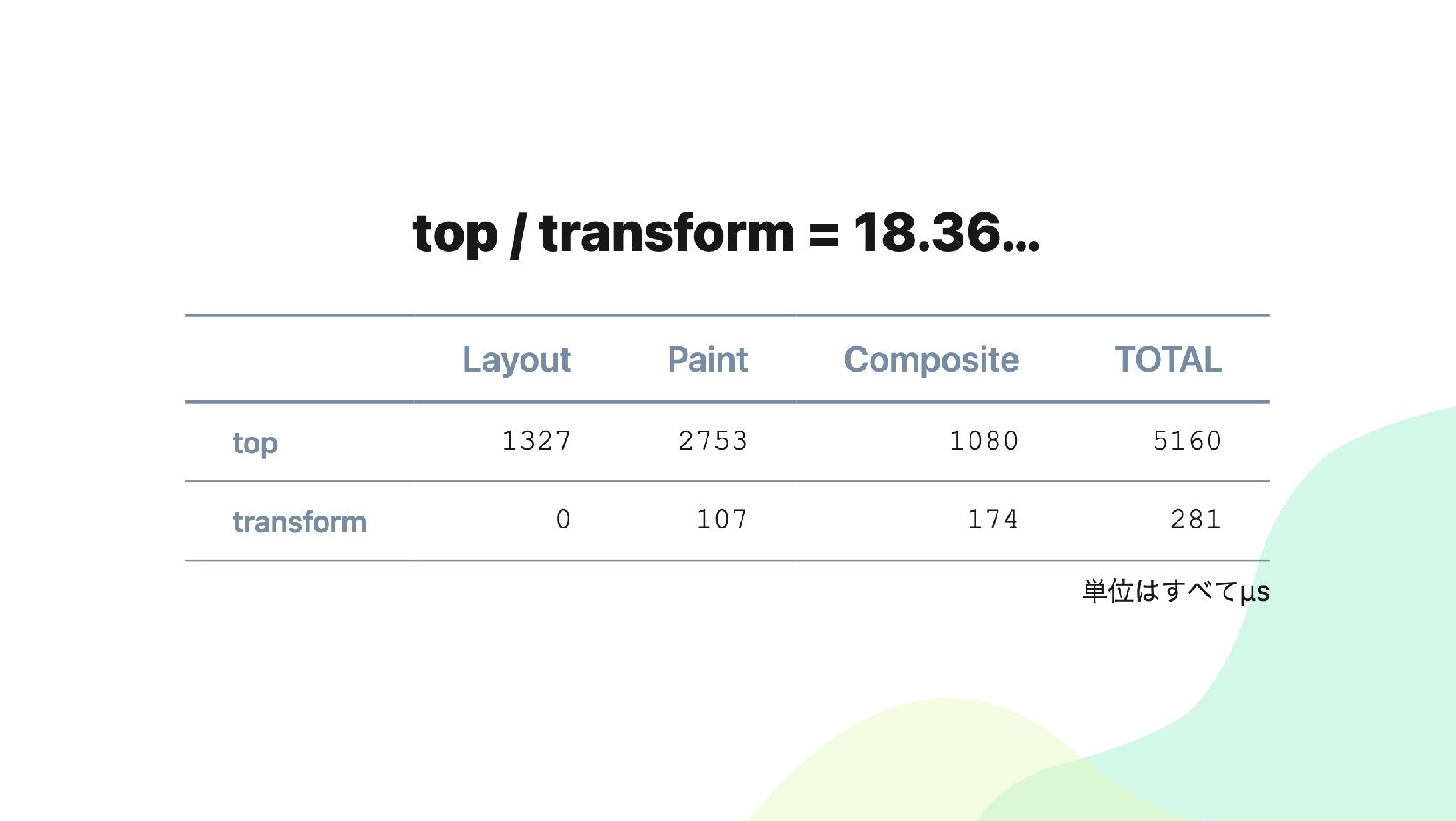 top / transform = 18.36...

| | Layout | Paint | Composite | TOTAL |
|---|---|---|---|---|
| top | 1327 | 2753 | 1080 | 5160 |
| transform | 0 | 107 | 174 | 281 |

単位はすべてμs